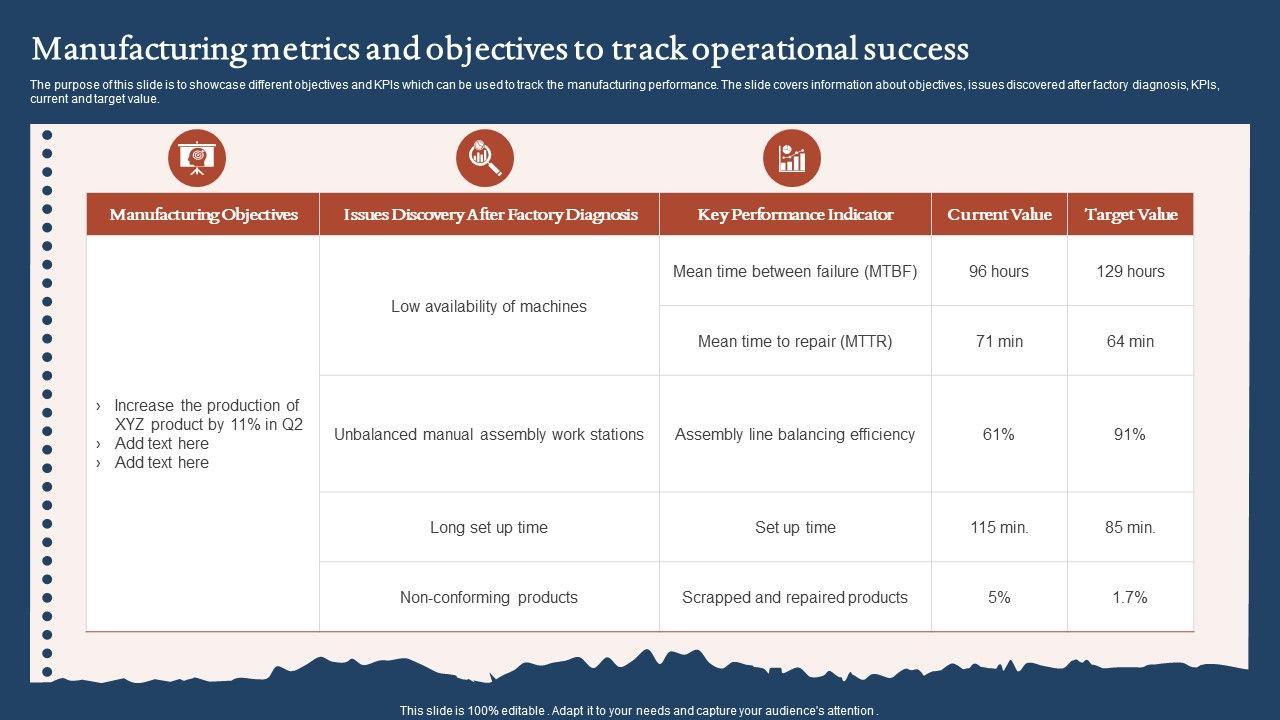 Manufacturing metrics and objectives to track operational success

The purpose of this slide is to showcase different objectives and KPIs which can be used to track the manufacturing performance. The slide covers information about objectives, issues discovered after factory diagnosis, KPIs, current and target value.

| Manufacturing Objectives | Issues Discovery After Factory Diagnosis | Key Performance Indicator | Current Value | Target Value |
|---|---|---|---|---|
| › Increase the production of XYZ product by 11% in Q2 › Add text here › Add text here | Low availability of machines | Mean time between failure (MTBF) | 96 hours | 129 hours |
| | | Mean time to repair (MTTR) | 71 min | 64 min |
| | Unbalanced manual assembly work stations | Assembly line balancing efficiency | 61% | 91% |
| | Long set up time | Set up time | 115 min. | 85 min. |
| | Non-conforming products | Scrapped and repaired products | 5% | 1.7% |

This slide is 100% editable . Adapt it to your needs and capture your audience's attention .